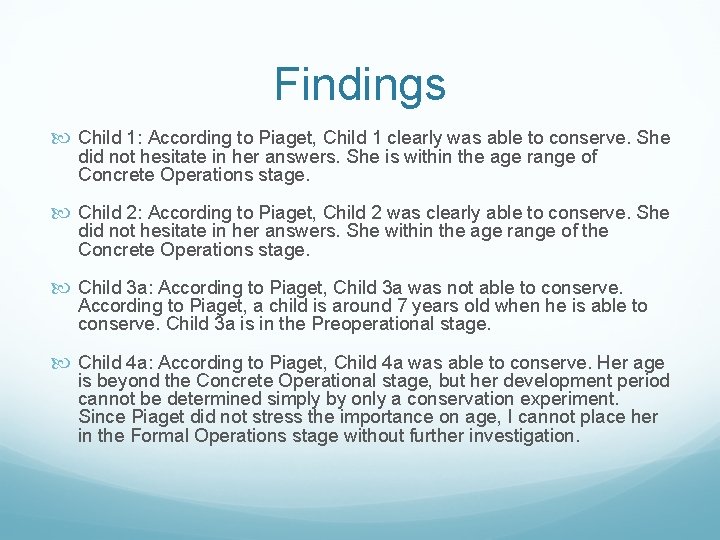 Findings

Child 1: According to Piaget, Child 1 clearly was able to conserve. She did not hesitate in her answers. She is within the age range of Concrete Operations stage.

Child 2: According to Piaget, Child 2 was clearly able to conserve. She did not hesitate in her answers. She within the age range of the Concrete Operations stage.

Child 3a: According to Piaget, Child 3a was not able to conserve. According to Piaget, a child is around 7 years old when he is able to conserve. Child 3a is in the Preoperational stage.

Child 4a: According to Piaget, Child 4a was able to conserve. Her age is beyond the Concrete Operational stage, but her development period cannot be determined simply by only a conservation experiment. Since Piaget did not stress the importance on age, I cannot place her in the Formal Operations stage without further investigation.